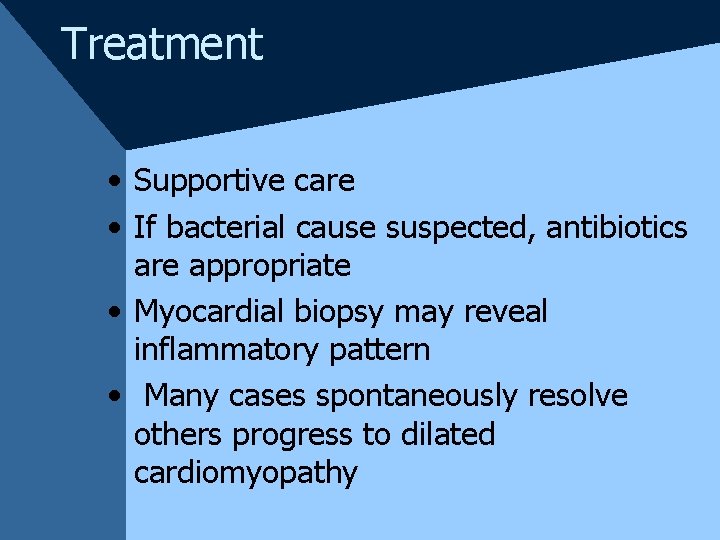 Treatment

• Supportive care
• If bacterial cause suspected, antibiotics are appropriate
• Myocardial biopsy may reveal inflammatory pattern
• Many cases spontaneously resolve others progress to dilated cardiomyopathy